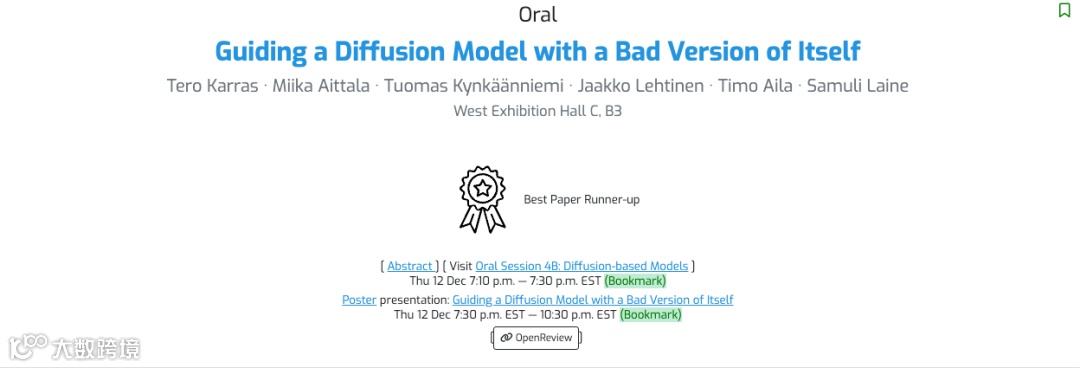 Oral

Guiding a Diffusion Model with a Bad Version of Itself

Tero Karras · Miika Aittala · Tuomas Kynkäänniemi · Jaakko Lehtinen · Timo Aila · Samuli Laine

West Exhibition Hall C, B3

Best Paper Runner-up

[ Abstract ] [ Visit Oral Session 4B: Diffusion-based Models ]
Thu 12 Dec 7:10 p.m. — 7:30 p.m. EST (Bookmark)

Poster presentation: Guiding a Diffusion Model with a Bad Version of Itself
Thu 12 Dec 7:30 p.m. EST — 10:30 p.m. EST (Bookmark)

[ OpenReview ]

大数跨境